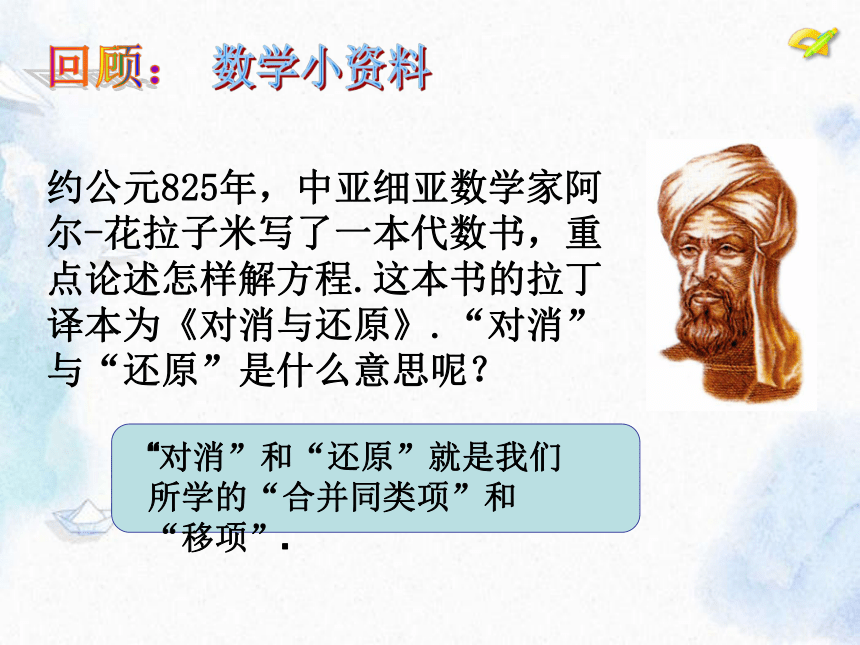 回顾：　数学小资料

约公元825年，中亚细亚数学家阿尔-花拉子米写了一本代数书，重点论述怎样解方程.这本书的拉丁译本为《对消与还原》.“对消”与“还原”是什么意思呢？

“对消”和“还原”就是我们所学的“合并同类项”和“移项”.